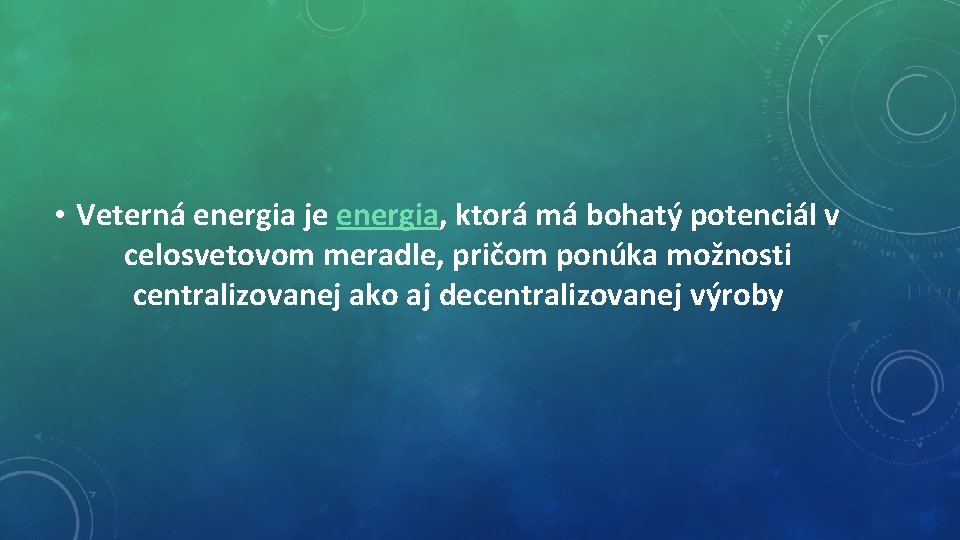 • Veterná energia je energia, ktorá má bohatý potenciál v celosvetovom meradle, pričom ponúka možnosti centralizovanej ako aj decentralizovanej výroby